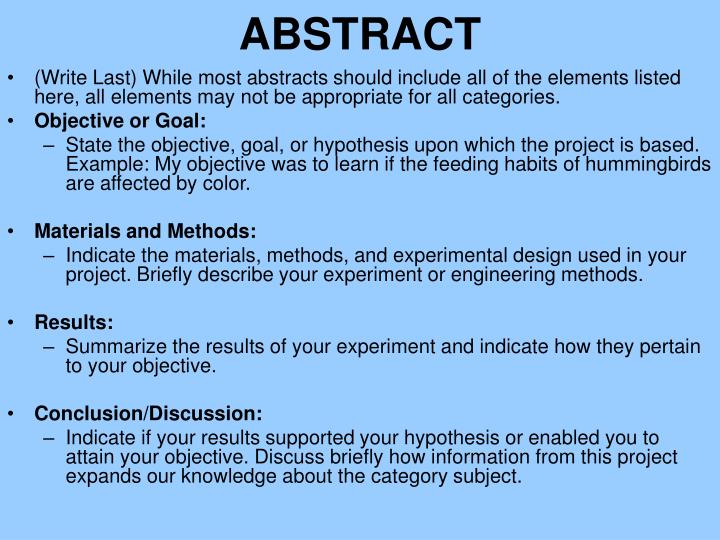 ABSTRACT

• (Write Last) While most abstracts should include all of the elements listed here, all elements may not be appropriate for all categories.
• Objective or Goal:
– State the objective, goal, or hypothesis upon which the project is based. Example: My objective was to learn if the feeding habits of hummingbirds are affected by color.

• Materials and Methods:
– Indicate the materials, methods, and experimental design used in your project. Briefly describe your experiment or engineering methods.

• Results:
– Summarize the results of your experiment and indicate how they pertain to your objective.

• Conclusion/Discussion:
– Indicate if your results supported your hypothesis or enabled you to attain your objective. Discuss briefly how information from this project expands our knowledge about the category subject.